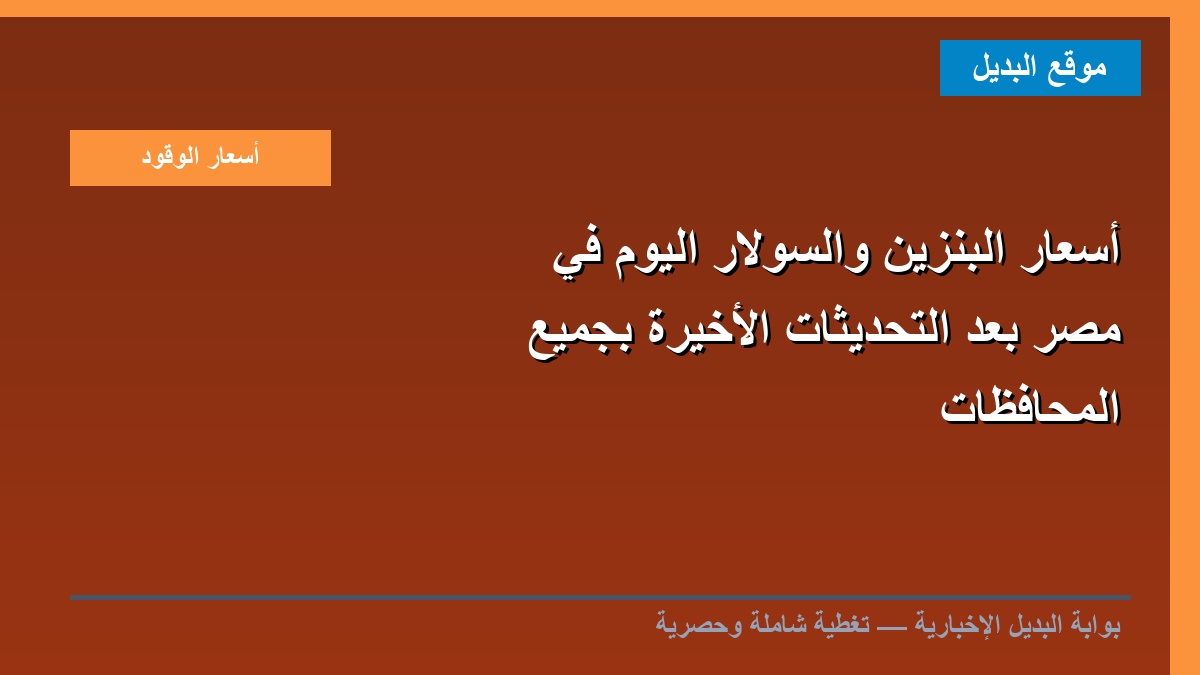 موقع البديل

أسعار الوقود

أسعار البنزين والسولار اليوم في مصر بعد التحديثات الأخيرة بجميع المحافظات

بوابة البديل الإخبارية — تغطية شاملة وحصرية